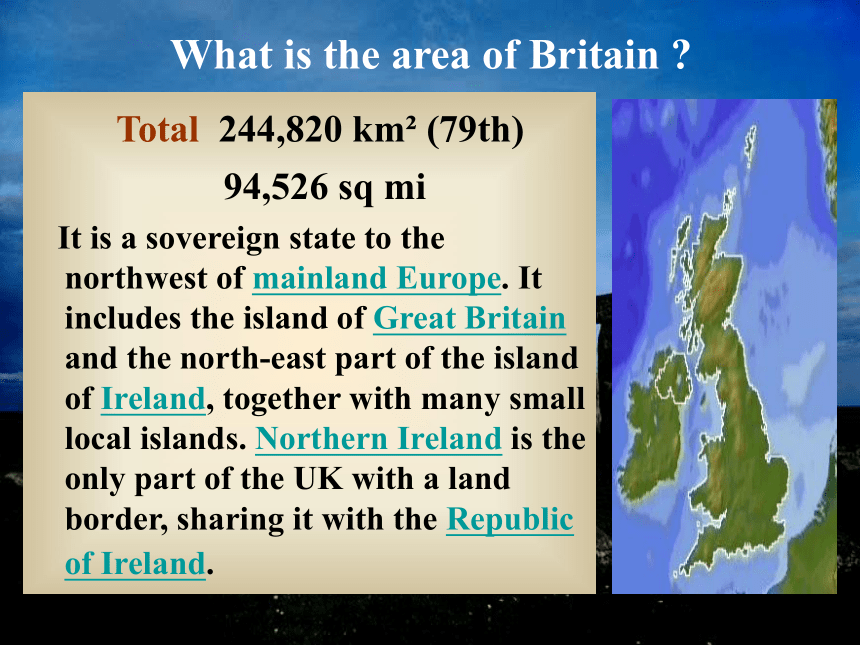 What is the area of Britain ?

Total 244,820 km² (79th)

94,526 sq mi

It is a sovereign state to the northwest of mainland Europe. It includes the island of Great Britain and the north-east part of the island of Ireland, together with many small local islands. Northern Ireland is the only part of the UK with a land border, sharing it with the Republic of Ireland.